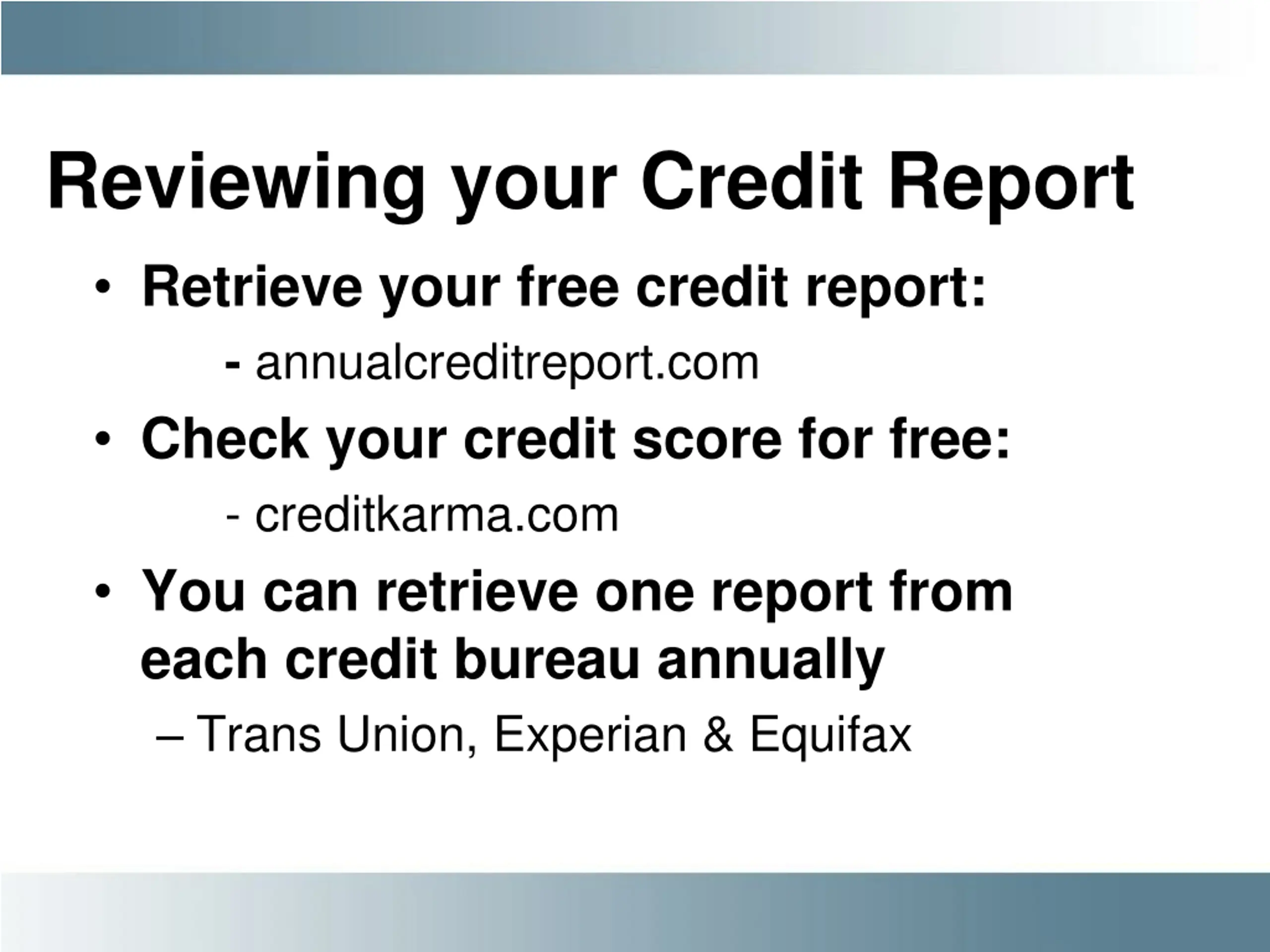 Reviewing your Credit Report

• Retrieve your free credit report:

- annualcreditreport.com

• Check your credit score for free:

- creditkarma.com

• You can retrieve one report from each credit bureau annually

– Trans Union, Experian & Equifax